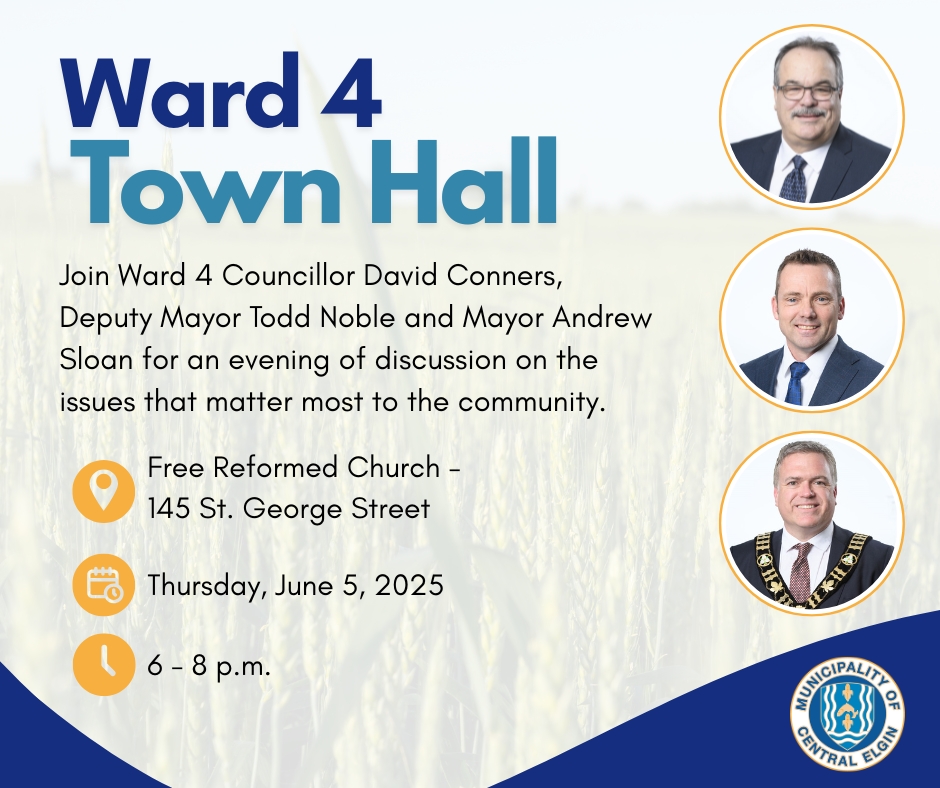 Ward 4
Town Hall

Join Ward 4 Councillor David Conners, Deputy Mayor Todd Noble and Mayor Andrew Sloan for an evening of discussion on the issues that matter most to the community.

Free Reformed Church - 145 St. George Street

Thursday, June 5, 2025

6 - 8 p.m.

MUNICIPALITY OF CENTRAL ELGIN